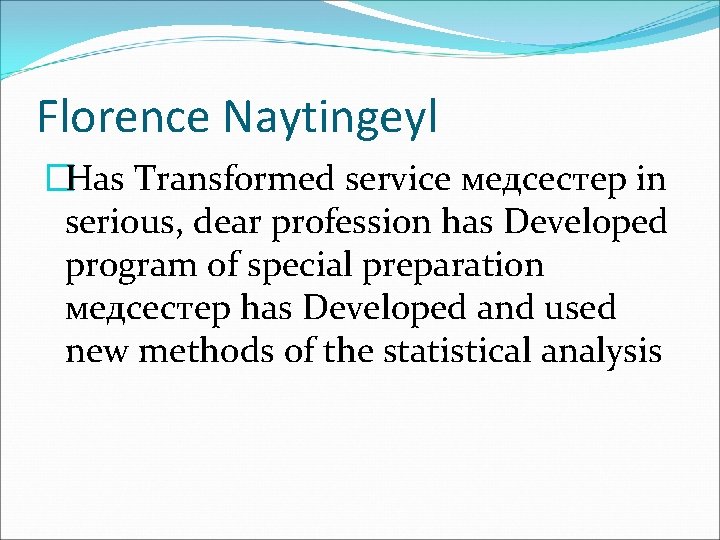 Florence Naytingeyl

Has Transformed service медсестер in serious, dear profession has Developed program of special preparation медсестер has Developed and used new methods of the statistical analysis